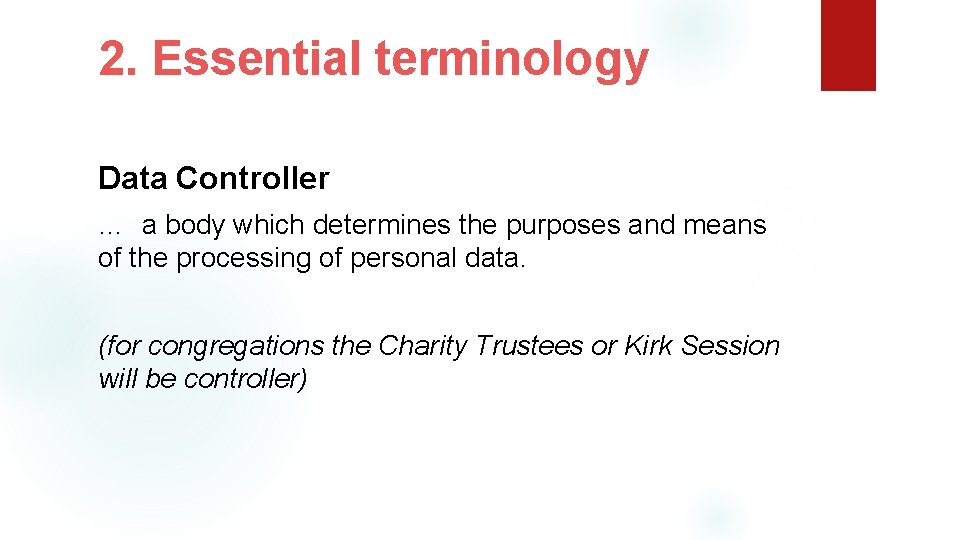 2. Essential terminology

Data Controller

… a body which determines the purposes and means of the processing of personal data.

(for congregations the Charity Trustees or Kirk Session will be controller)